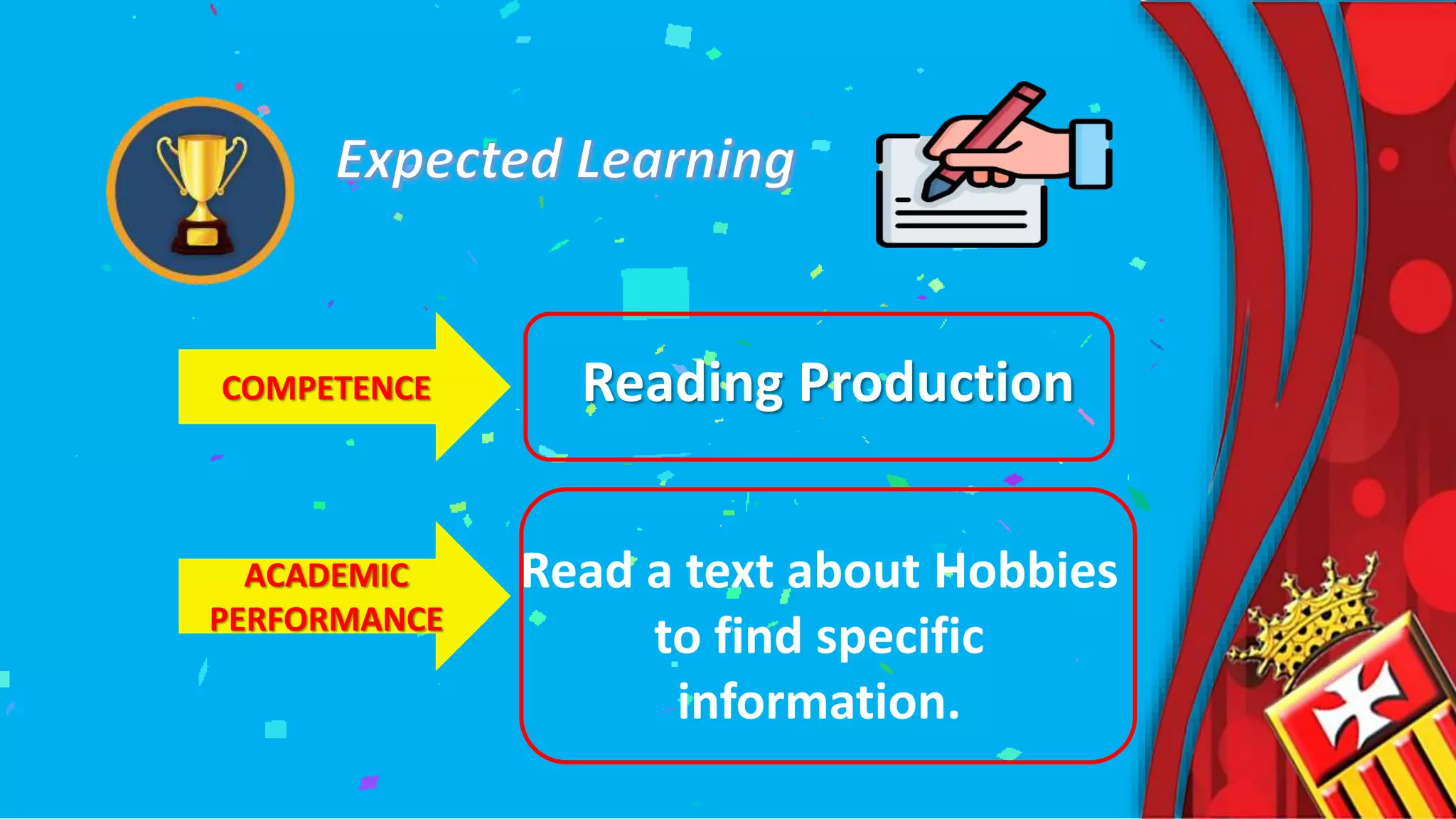 Expected Learning

COMPETENCE

Reading Production

ACADEMIC PERFORMANCE

Read a text about Hobbies to find specific information.